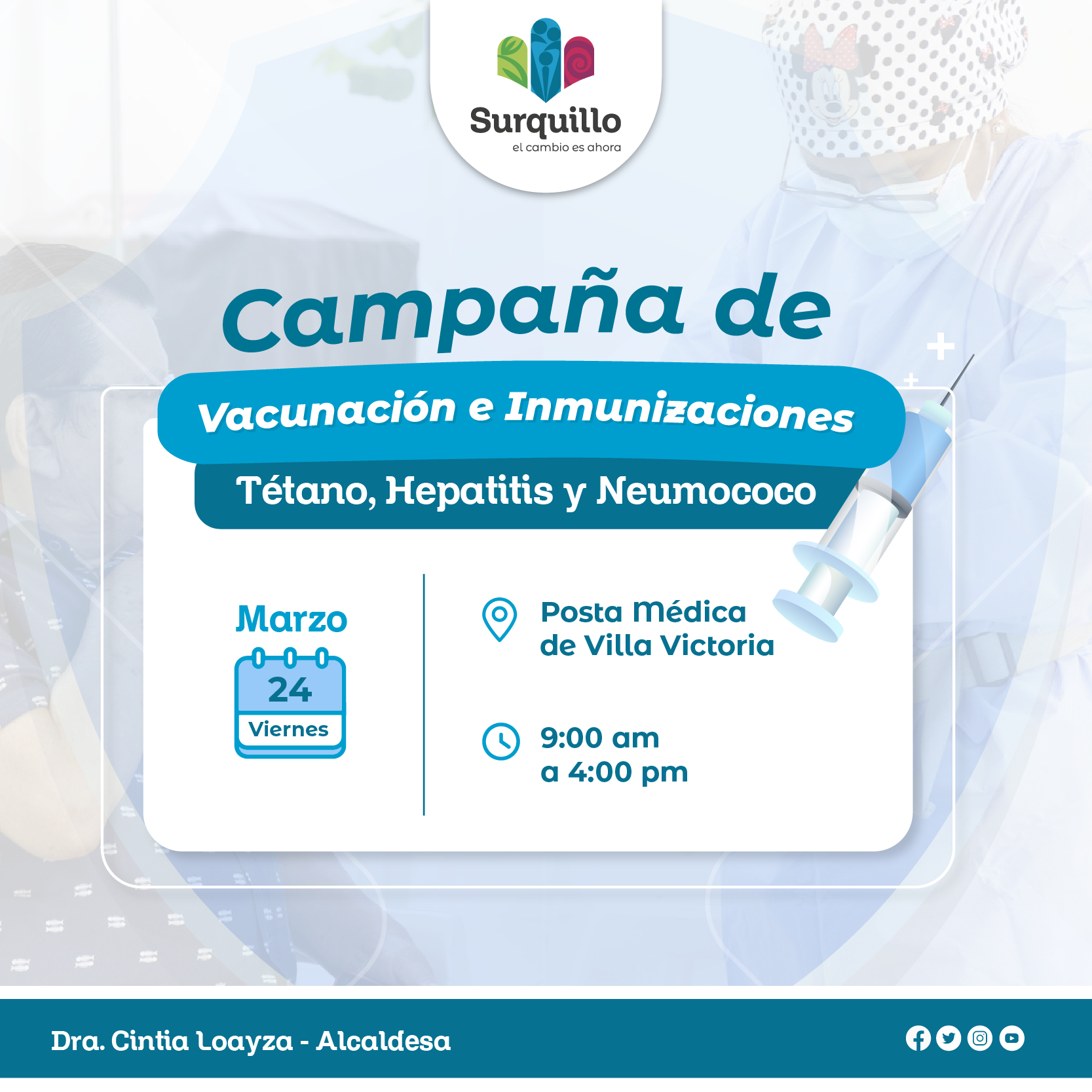 Surquillo
el cambio es ahora

Campaña de
Vacunación e Inmunizaciones
Tétano, Hepatitis y Neumococo

Marzo
24
Viernes

Posta Médica de Villa Victoria

9:00 am a 4:00 pm

Dra. Cintia Loayza - Alcaldesa